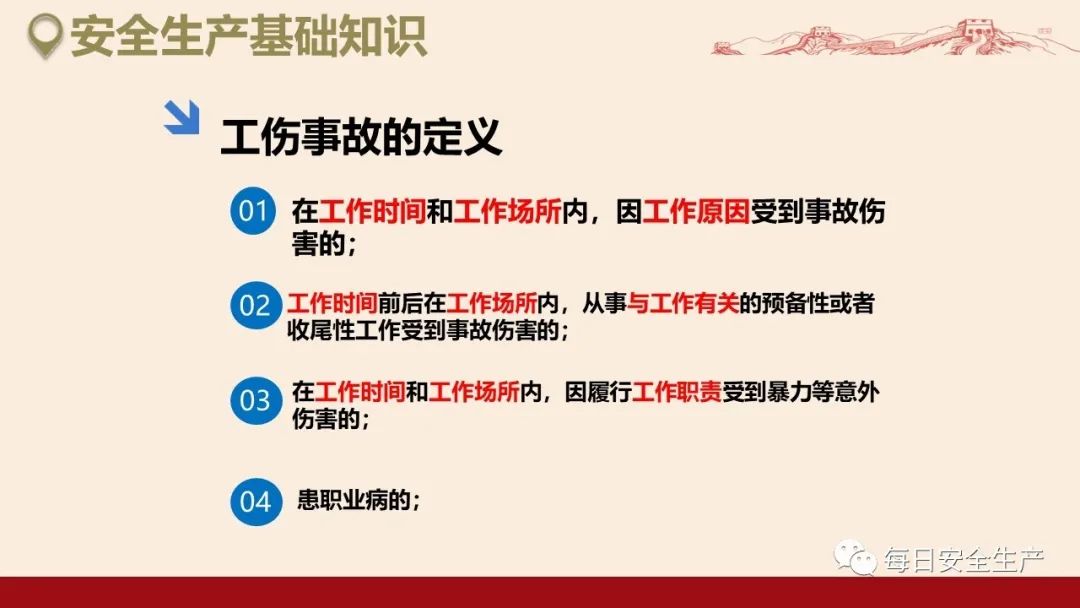 安全生产基础知识

工伤事故的定义

01 在工作时间和工作场所内，因工作原因受到事故伤害的；

02 工作时间前后在工作场所内，从事与工作有关的预备性或者收尾性工作受到事故伤害的；

03 在工作时间和工作场所内，因履行工作职责受到暴力等意外伤害的；

04 患职业病的；

每日安全生产